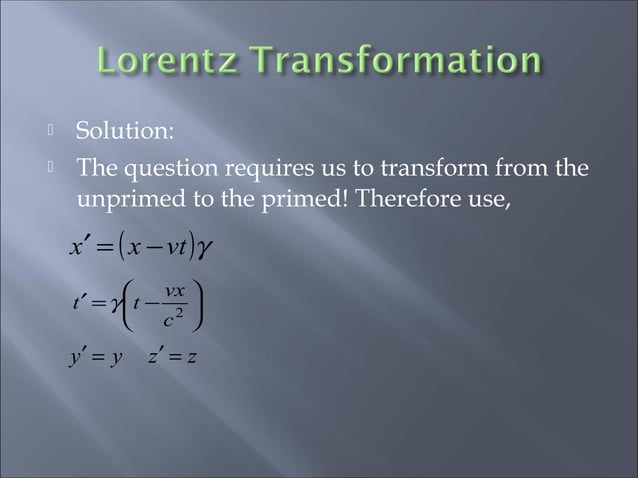 Lorentz Transformation

Solution:

The question requires us to transform from the unprimed to the primed! Therefore use,

$x' = (x - vt)\gamma$

$t' = \gamma\left(t - \frac{vx}{c^2}\right)$

$y' = y \quad z' = z$